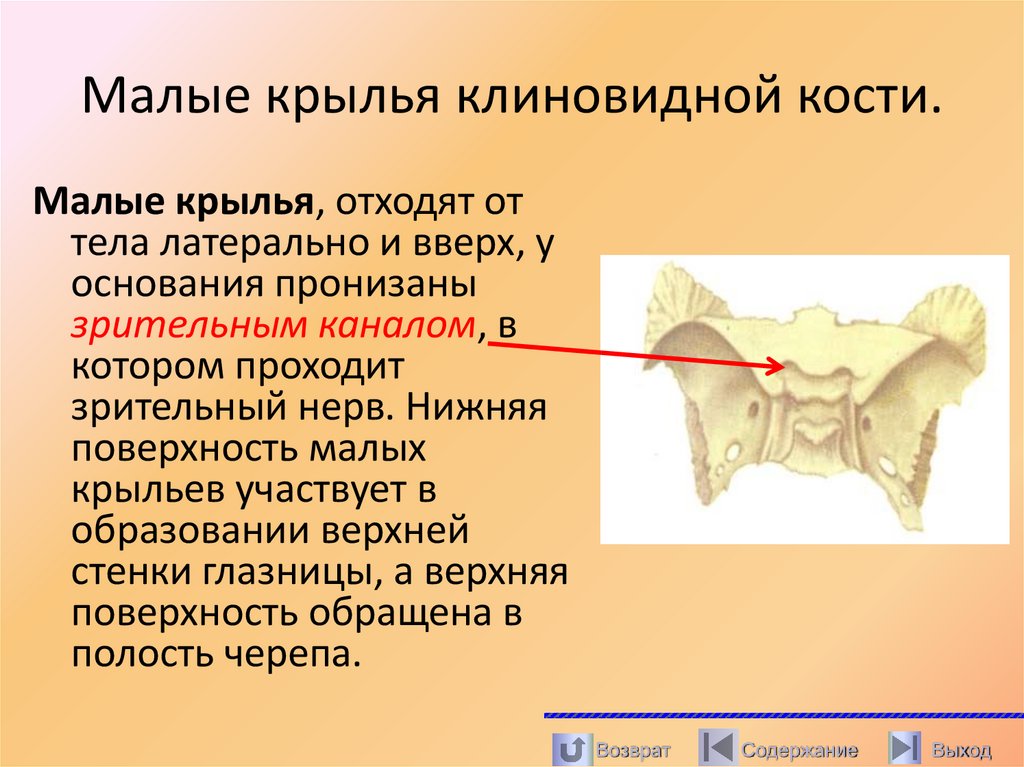 Малые крылья клиновидной кости.

Малые крылья, отходят от тела латерально и вверх, у основания пронизаны зрительным каналом, в котором проходит зрительный нерв. Нижняя поверхность малых крыльев участвует в образовании верхней стенки глазницы, а верхняя поверхность обращена в полость черепа.

Возврат Содержание Выход